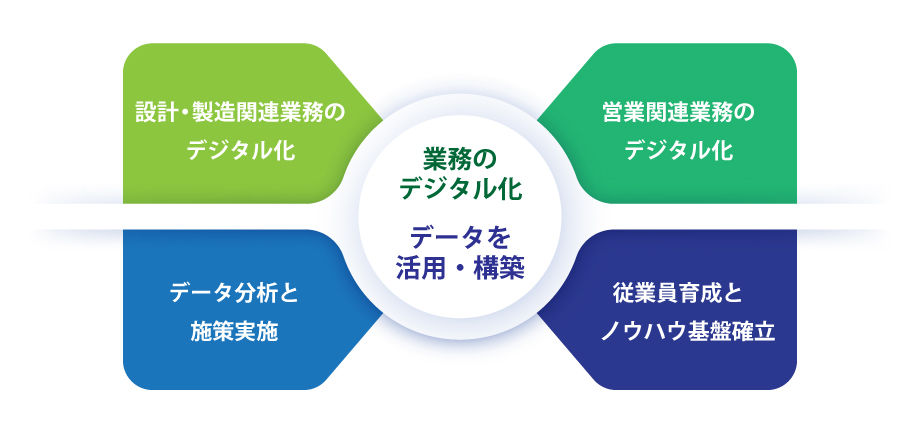 設計・製造関連業務の
デジタル化

営業関連業務の
デジタル化

業務の
デジタル化

データを
活用・構築

データ分析と
施策実施

従業員育成と
ノウハウ基盤確立